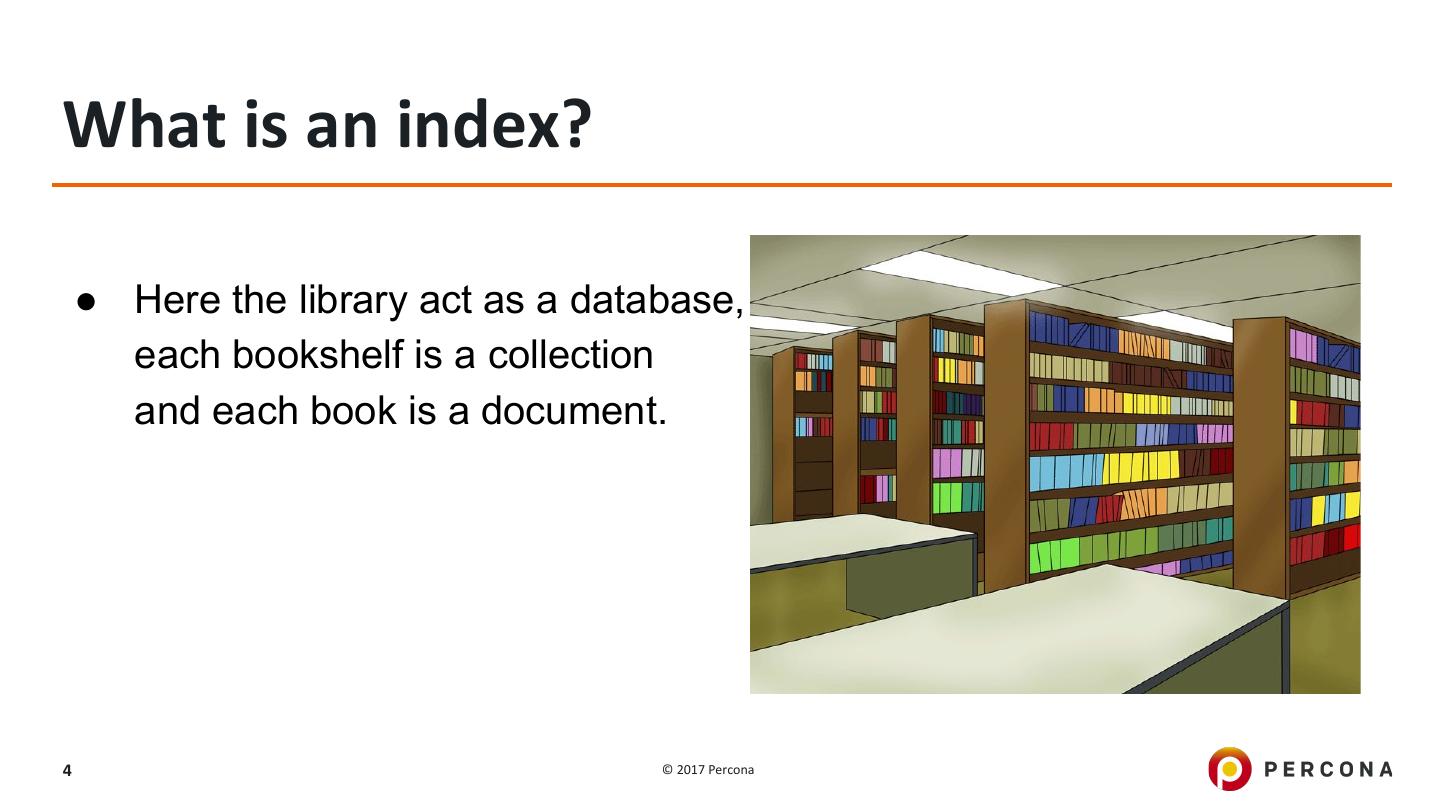 What is an index?

● Here the library act as a database, each bookshelf is a collection and each book is a document.

4

© 2017 Percona

PERCONA